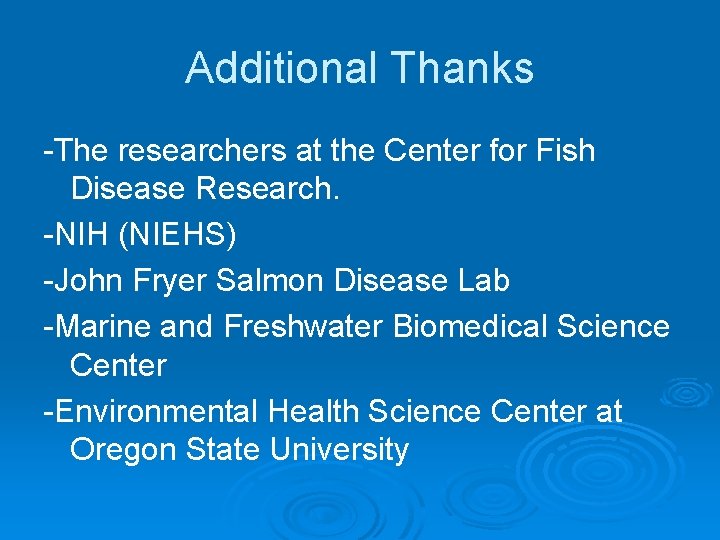 Additional Thanks

-The researchers at the Center for Fish Disease Research.

-NIH (NIEHS)

-John Fryer Salmon Disease Lab

-Marine and Freshwater Biomedical Science Center

-Environmental Health Science Center at Oregon State University